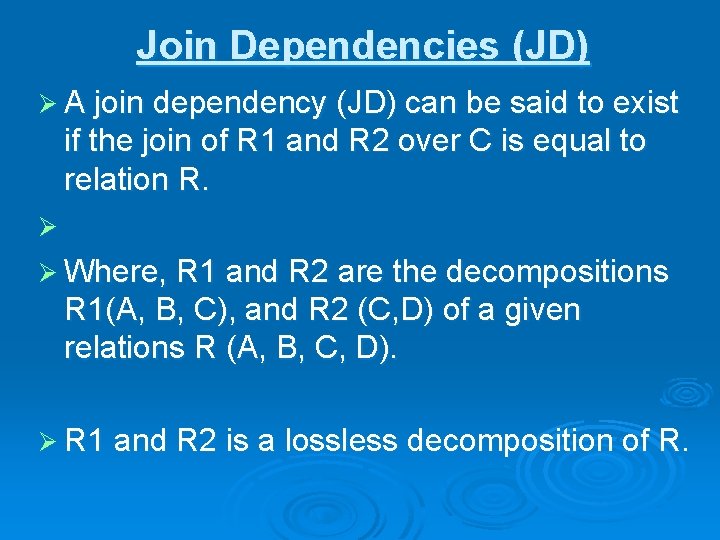 Join Dependencies (JD)

➢ A join dependency (JD) can be said to exist if the join of R1 and R2 over C is equal to relation R.

➢

➢ Where, R1 and R2 are the decompositions R1(A, B, C), and R2 (C,D) of a given relations R (A, B, C, D).

➢ R1 and R2 is a lossless decomposition of R.